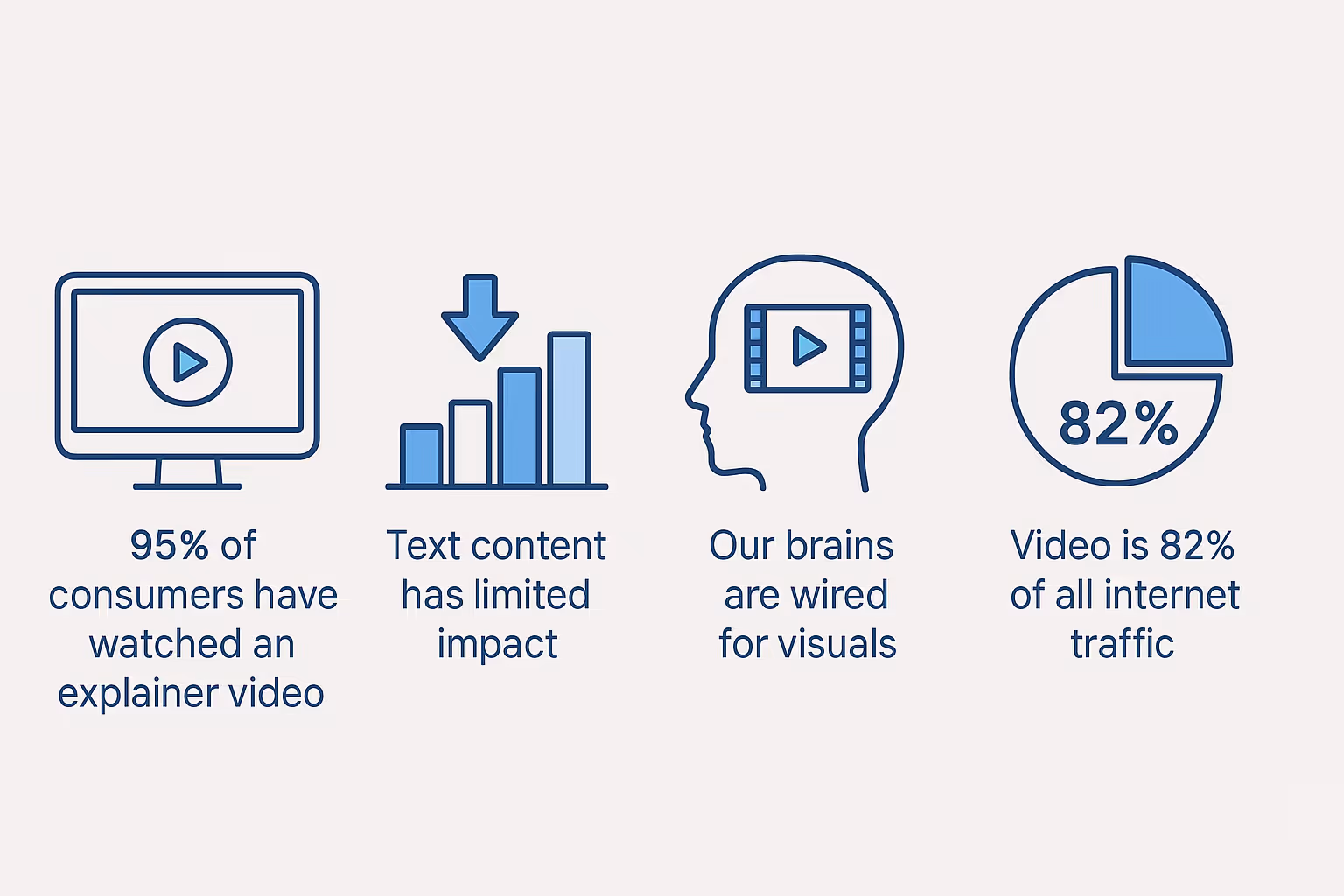 95% of consumers have watched an explainer video

Text content has limited impact

Our brains are wired for visuals

82%

Video is 82% of all internet traffic